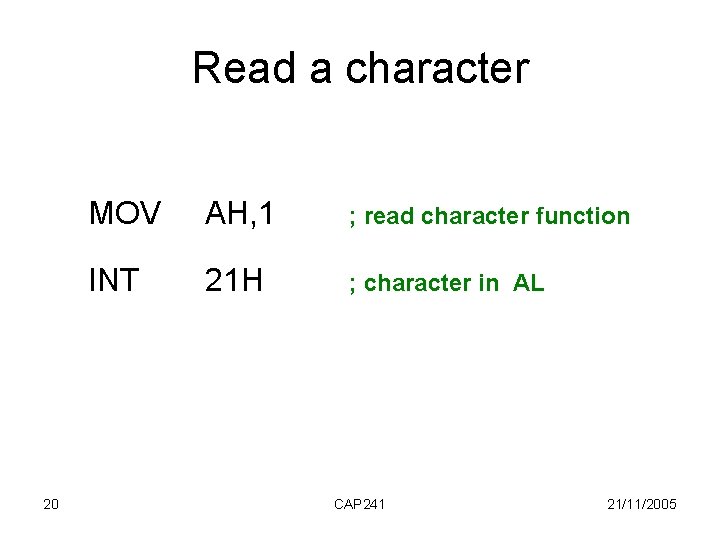 Read a character

MOV AH,1 ; read character function

INT 21H ; character in AL

20 CAP241 21/11/2005